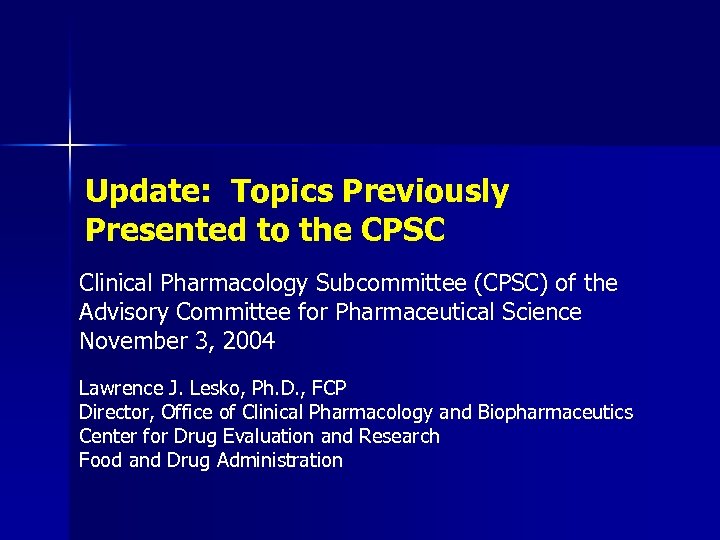 Update: Topics Previously Presented to the CPSC

Clinical Pharmacology Subcommittee (CPSC) of the Advisory Committee for Pharmaceutical Science November 3, 2004

Lawrence J. Lesko, Ph.D., FCP
Director, Office of Clinical Pharmacology and Biopharmaceutics
Center for Drug Evaluation and Research
Food and Drug Administration